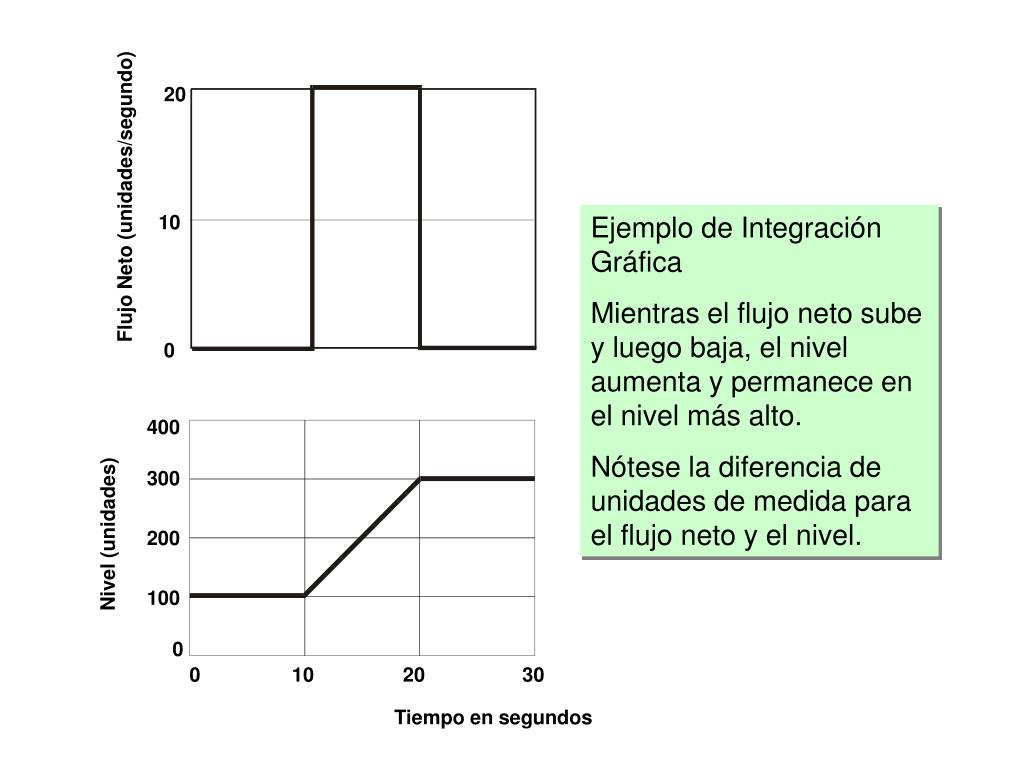 Flujo Neto (unidades/segundo)

20

10

0

Nivel (unidades)

400

300

200

100

0

0 10 20 30

Tiempo en segundos

Ejemplo de Integración Gráfica

Mientras el flujo neto sube y luego baja, el nivel aumenta y permanece en el nivel más alto.

Nótese la diferencia de unidades de medida para el flujo neto y el nivel.